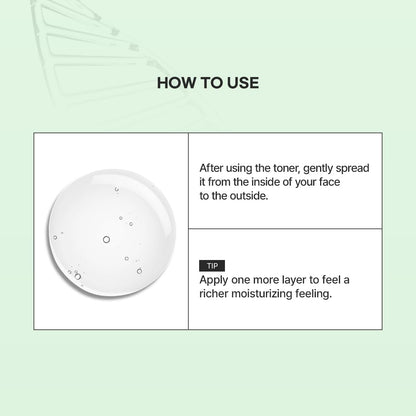 HOW TO USE

After using the toner, gently spread it from the inside of your face to the outside.

TIP
Apply one more layer to feel a richer moisturizing feeling.